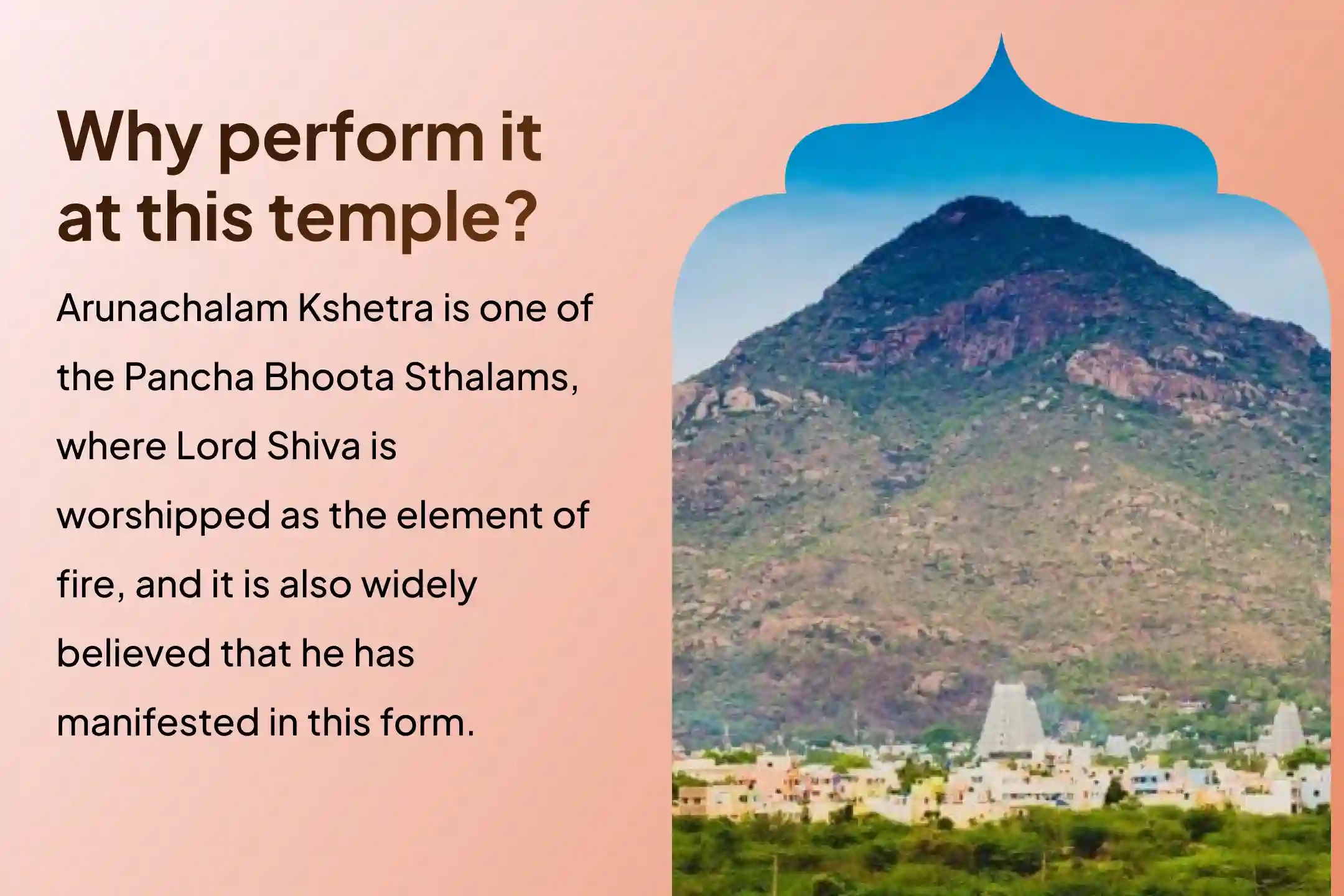 Why perform it at this temple?

Arunachalam Kshetra is one of the Pancha Bhoota Sthalams, where Lord Shiva is worshipped as the element of fire, and it is also widely believed that he has manifested in this form.